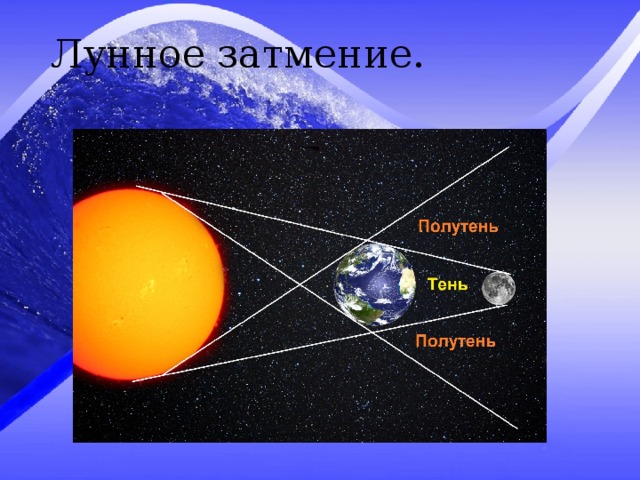 Лунное затмение.

Полутень

Тень

Полутень